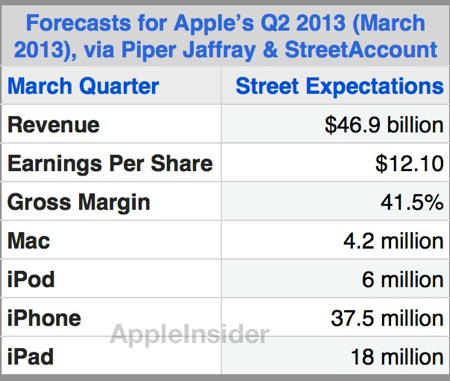 Forecasts for Apple's Q2 2013 (March 2013), via Piper Jaffray & StreetAccount

| March Quarter | Street Expectations |
|---|---|
| Revenue | \$46.9 billion |
| Earnings Per Share | \$12.10 |
| Gross Margin | 41.5% |
| Mac | 4.2 million |
| iPod | 6 million |
| iPhone | 37.5 million |
| iPad | 18 million |

AppleInsider